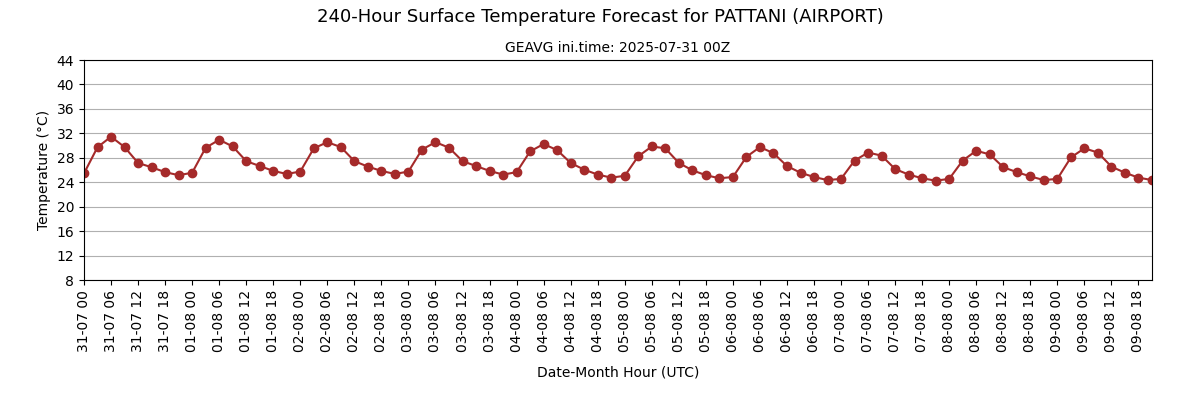 240-Hour Surface Temperature Forecast for PATTANI (AIRPORT)

GEAVG ini.time: 2025-07-31 00Z

Temperature (°C)

44
40
36
32
28
24
20
16
12
8

31-07 00
31-07 06
31-07 12
31-07 18
01-08 00
01-08 06
01-08 12
01-08 18
02-08 00
02-08 06
02-08 12
02-08 18
03-08 00
03-08 06
03-08 12
03-08 18
04-08 00
04-08 06
04-08 12
04-08 18
05-08 00
05-08 06
05-08 12
05-08 18
06-08 00
06-08 06
06-08 12
06-08 18
07-08 00
07-08 06
07-08 12
07-08 18
08-08 00
08-08 06
08-08 12
08-08 18
09-08 00
09-08 06
09-08 12
09-08 18

Date-Month Hour (UTC)